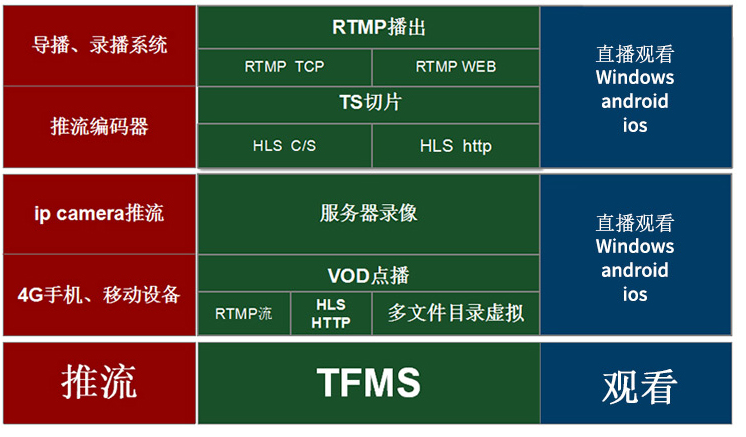 导播、录播系统

推流编码器

RTMP播出

RTMP TCP

RTMP WEB

TS切片

HLS C/S

HLS http

直播观看
Windows
android
ios

ip camera推流

4G手机、移动设备

服务器录像

VOD点播

RTMP流

HLS
HTTP

多文件目录虚拟

直播观看
Windows
android
ios

推流

TFMS

观看